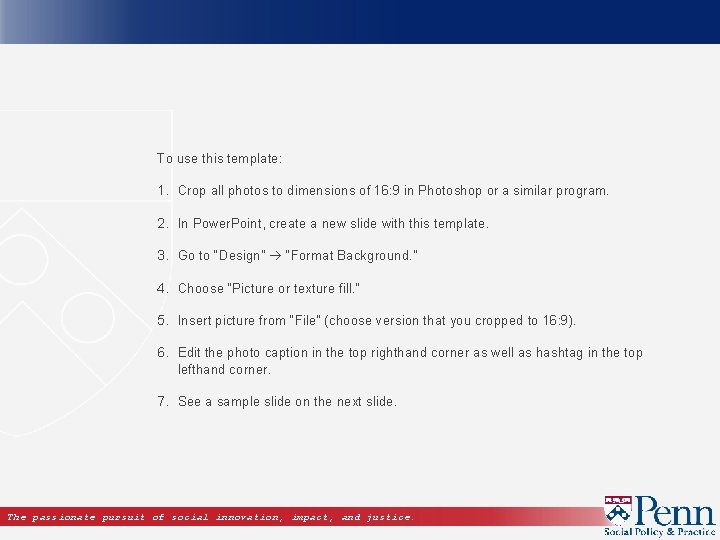 To use this template:

1. Crop all photos to dimensions of 16:9 in Photoshop or a similar program.

2. In PowerPoint, create a new slide with this template.

3. Go to "Design" → "Format Background."

4. Choose "Picture or texture fill."

5. Insert picture from "File" (choose version that you cropped to 16:9).

6. Edit the photo caption in the top righthand corner as well as hashtag in the top lefthand corner.

7. See a sample slide on the next slide.

The passionate pursuit of social innovation, impact, and justice.

Penn
Social Policy & Practice